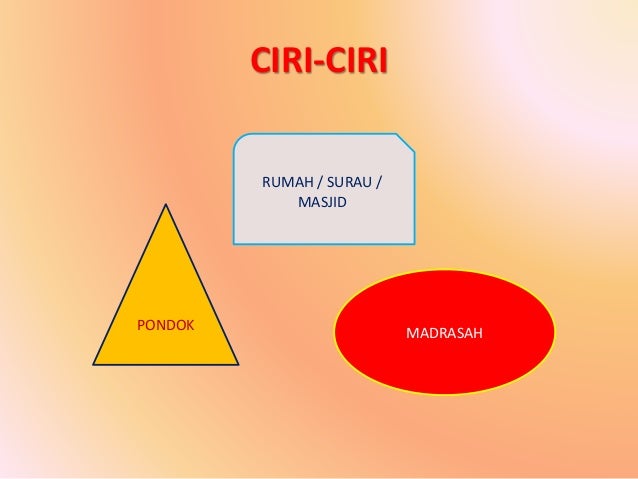 CIRI-CIRI

RUMAH / SURAU / MASJID

PONDOK

MADRASAH